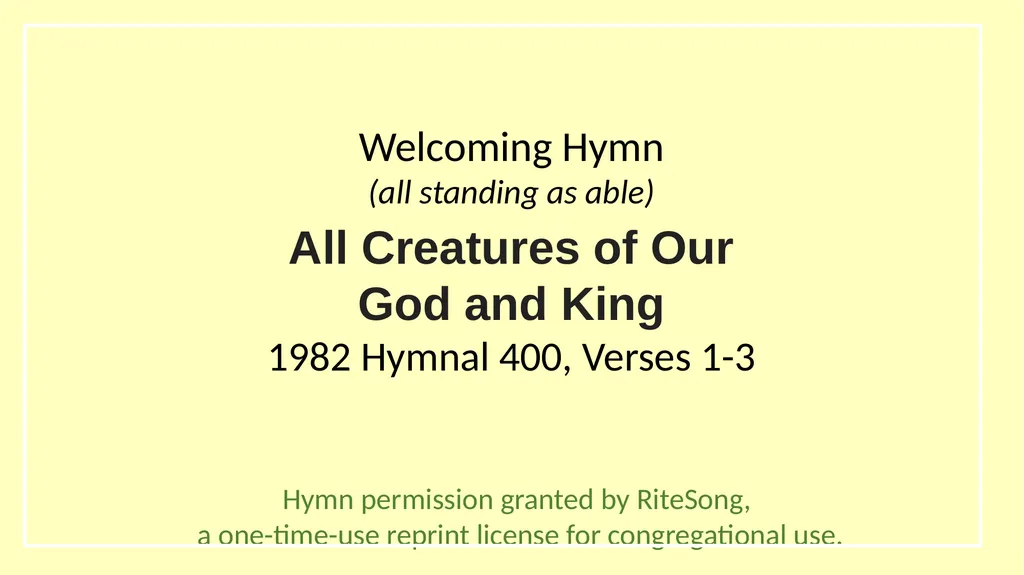 Welcoming Hymn
(all standing as able)

All Creatures of Our God and King

1982 Hymnal 400, Verses 1-3

Hymn permission granted by RiteSong,
a one-time-use reprint license for congregational use.